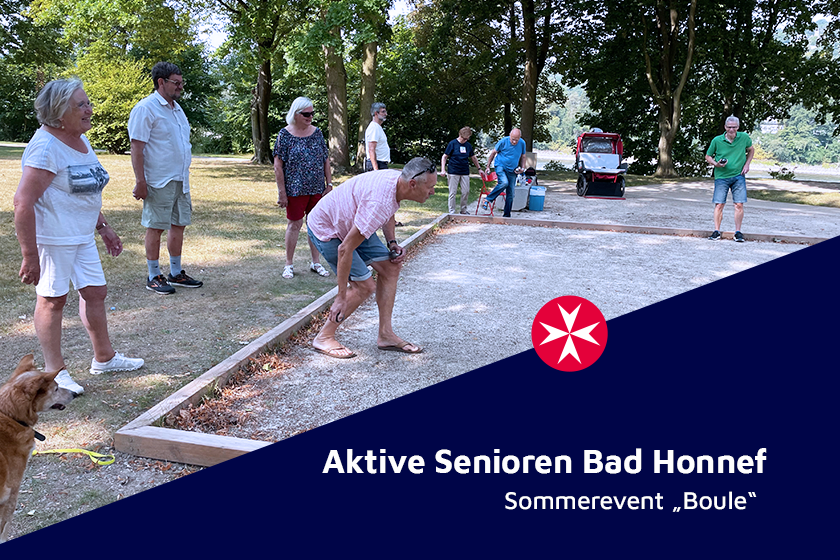 Aktive Senioren Bad Honnef
Sommerevent „Boule“